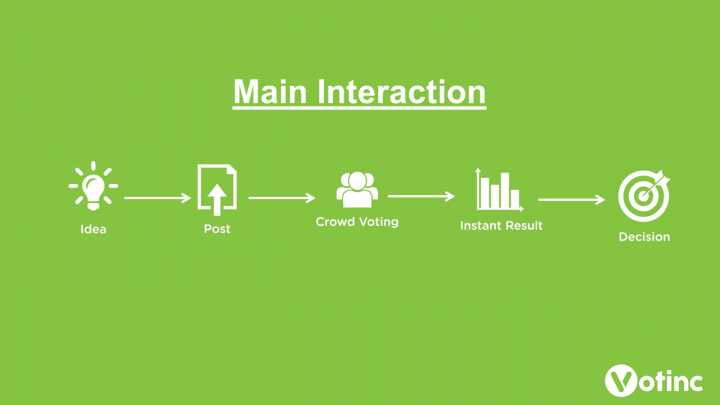 Main Interaction

Idea

Post

Crowd Voting

Instant Result

Decision

Votinc